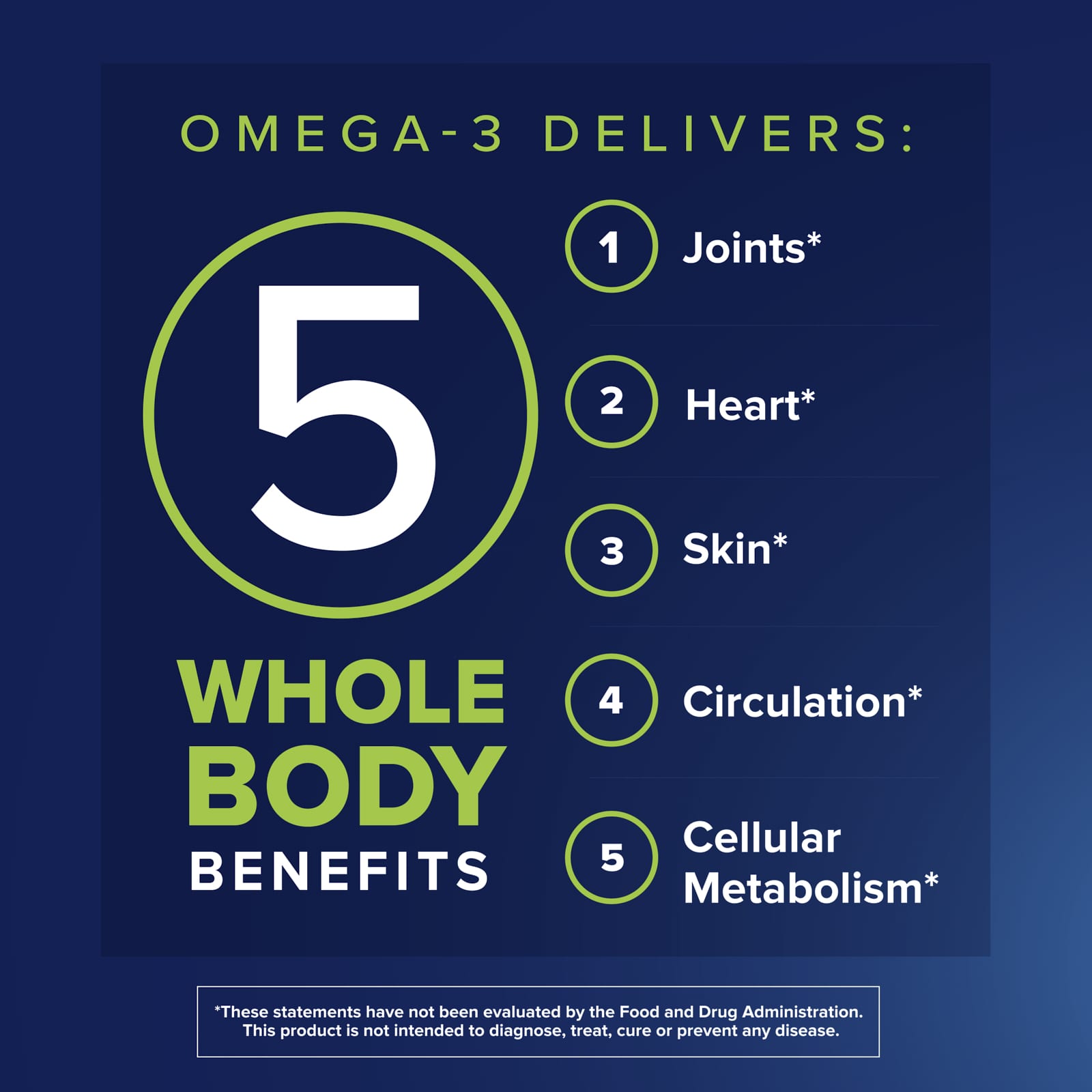 OMEGA-3 DELIVERS:

5

WHOLE BODY BENEFITS

1 Joints*

2 Heart*

3 Skin*

4 Circulation*

5 Cellular Metabolism*

*These statements have not been evaluated by the Food and Drug Administration. This product is not intended to diagnose, treat, cure or prevent any disease.